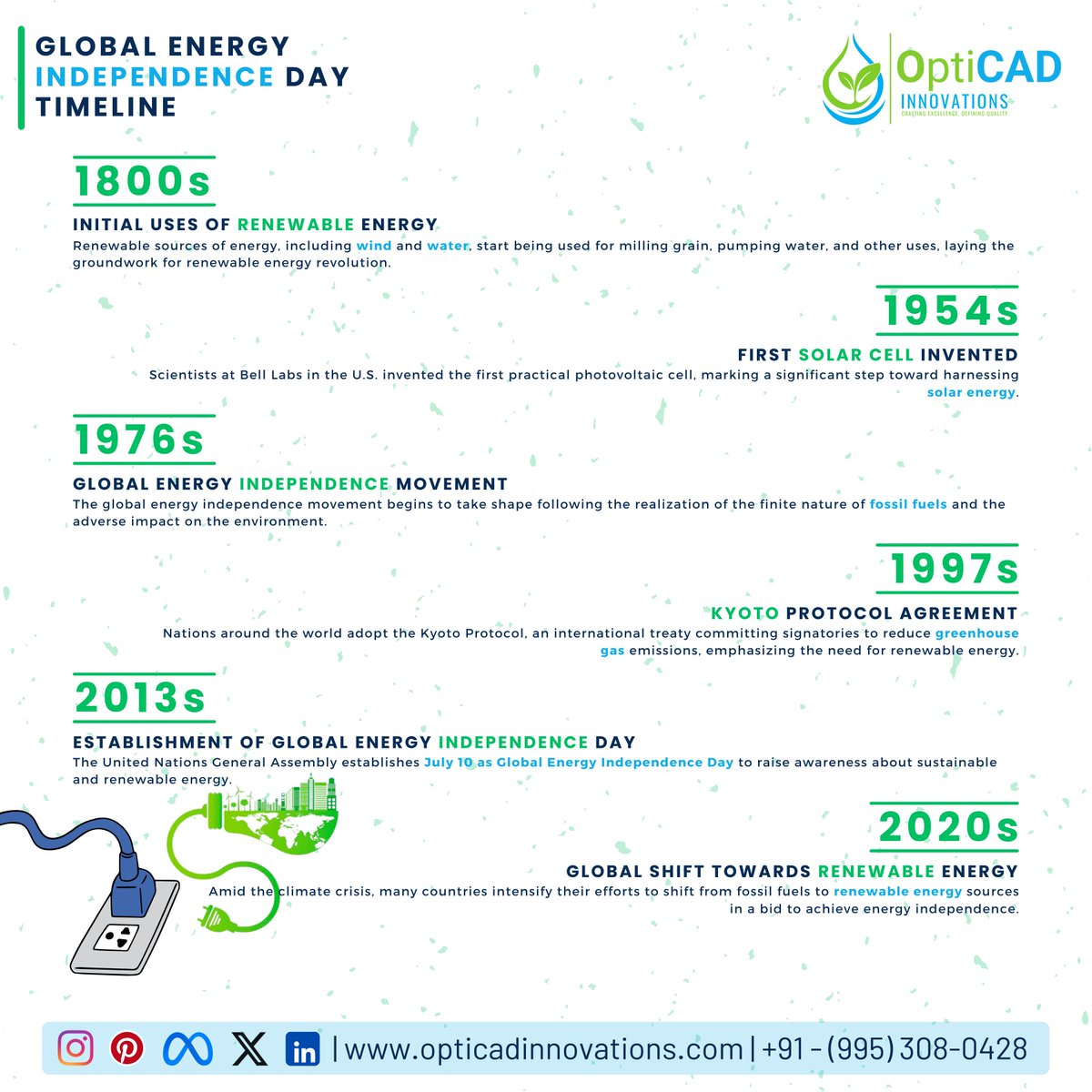 GLOBAL ENERGY INDEPENDENCE DAY TIMELINE

OptiCAD INNOVATIONS
CRAFTING EXCELLENCE, DEFINING QUALITY

1800s

INITIAL USES OF RENEWABLE ENERGY
Renewable sources of energy, including wind and water, start being used for milling grain, pumping water, and other uses, laying the groundwork for renewable energy revolution.

1954s

FIRST SOLAR CELL INVENTED
Scientists at Bell Labs in the U.S. invented the first practical photovoltaic cell, marking a significant step toward harnessing solar energy.

1976s

GLOBAL ENERGY INDEPENDENCE MOVEMENT
The global energy independence movement begins to take shape following the realization of the finite nature of fossil fuels and the adverse impact on the environment.

1997s

KYOTO PROTOCOL AGREEMENT
Nations around the world adopt the Kyoto Protocol, an international treaty committing signatories to reduce greenhouse gas emissions, emphasizing the need for renewable energy.

2013s

ESTABLISHMENT OF GLOBAL ENERGY INDEPENDENCE DAY
The United Nations General Assembly establishes July 10 as Global Energy Independence Day to raise awareness about sustainable and renewable energy.

2020s

GLOBAL SHIFT TOWARDS RENEWABLE ENERGY
Amid the climate crisis, many countries intensify their efforts to shift from fossil fuels to renewable energy sources in a bid to achieve energy independence.

| www.opticadinnovations.com | +91 - (995) 308-0428